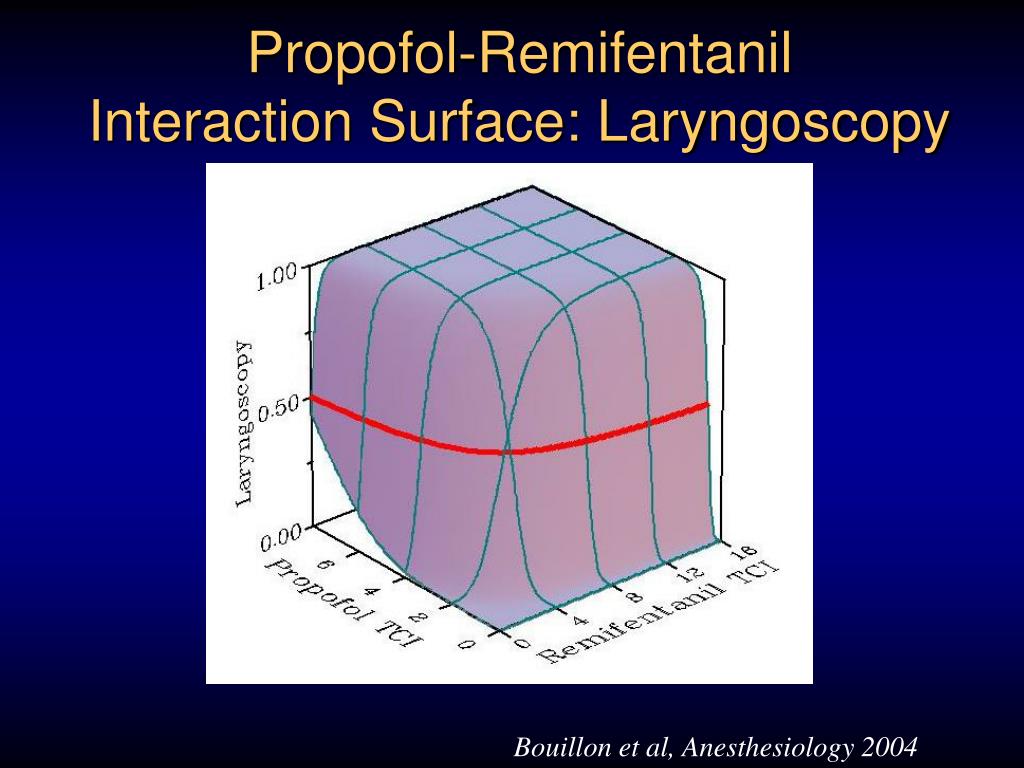 Propofol-Remifentanil
Interaction Surface: Laryngoscopy

1.00
0.50
0.00
Laryngoscopy
6
4
2
0
Propofol TCI
0
4
8
12
16
Remifentanil TCI

Bouillon et al, Anesthesiology 2004